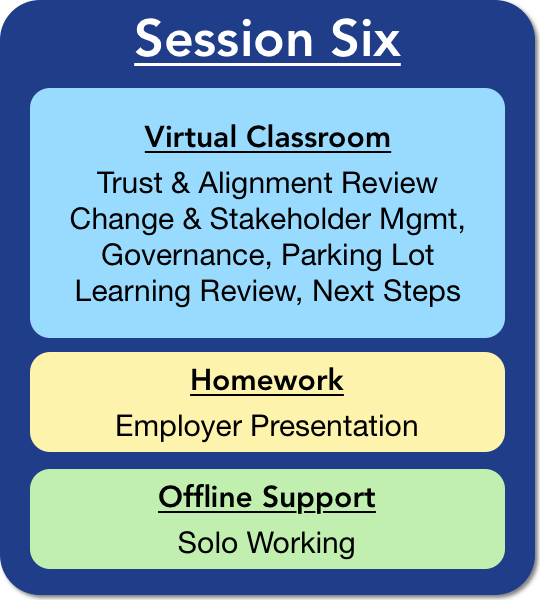 Session Six

Virtual Classroom

Trust & Alignment Review
Change & Stakeholder Mgmt,
Governance, Parking Lot
Learning Review, Next Steps

Homework

Employer Presentation

Offline Support

Solo Working